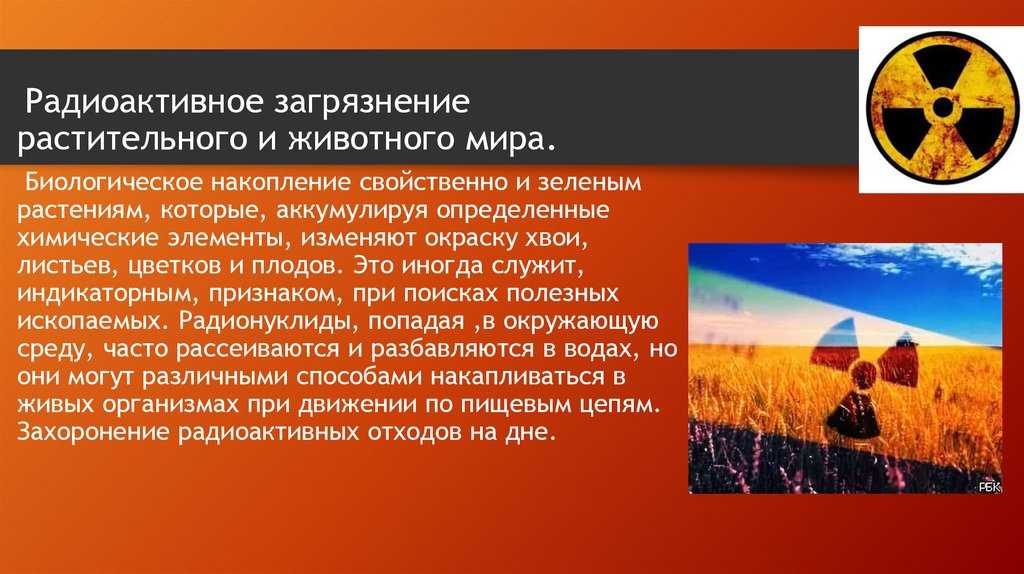 Радиоактивное загрязнение растительного и животного мира.

Биологическое накопление свойственно и зеленым растениям, которые, аккумулируя определенные химические элементы, изменяют окраску хвои, листьев, цветков и плодов. Это иногда служит, индикаторным, признаком, при поисках полезных ископаемых. Радионуклиды, попадая ,в окружающую среду, часто рассеиваются и разбавляются в водах, но они могут различными способами накапливаться в живых организмах при движении по пищевым цепям. Захоронение радиоактивных отходов на дне.

РБК